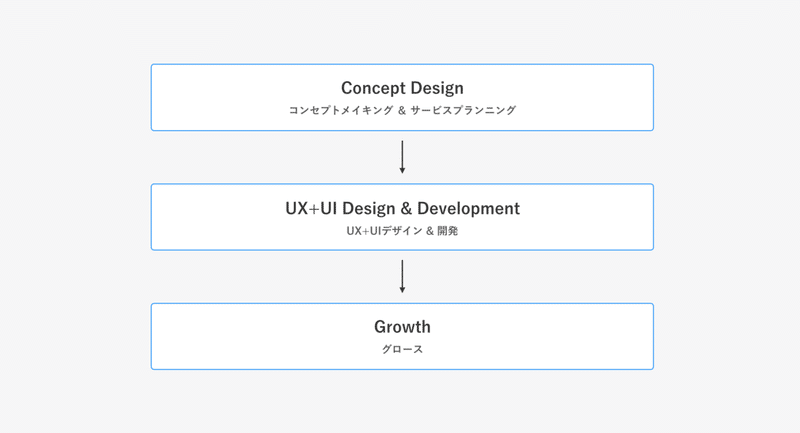 Concept Design
コンセプトメイキング & サービスプランニング

UX+UI Design & Development
UX+UIデザイン & 開発

Growth
グロース